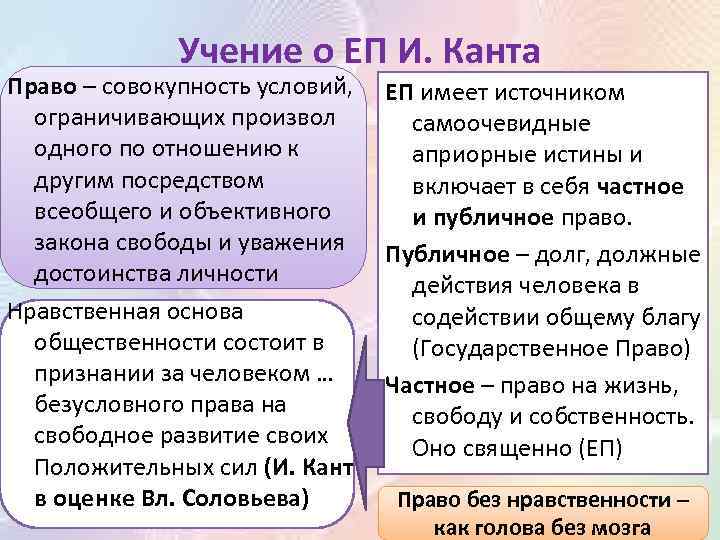 Учение о ЕП И. Канта

Право – совокупность условий, ограничивающих произвол одного по отношению к другим посредством всеобщего и объективного закона свободы и уважения достоинства личности

Нравственная основа общественности состоит в признании за человеком … безусловного права на свободное развитие своих Положительных сил (И. Кант в оценке Вл. Соловьева)

ЕП имеет источником самоочевидные априорные истины и включает в себя частное и публичное право.

Публичное – долг, должные действия человека в содействии общему благу (Государственное Право)

Частное – право на жизнь, свободу и собственность. Оно священно (ЕП)

Право без нравственности – как голова без мозга